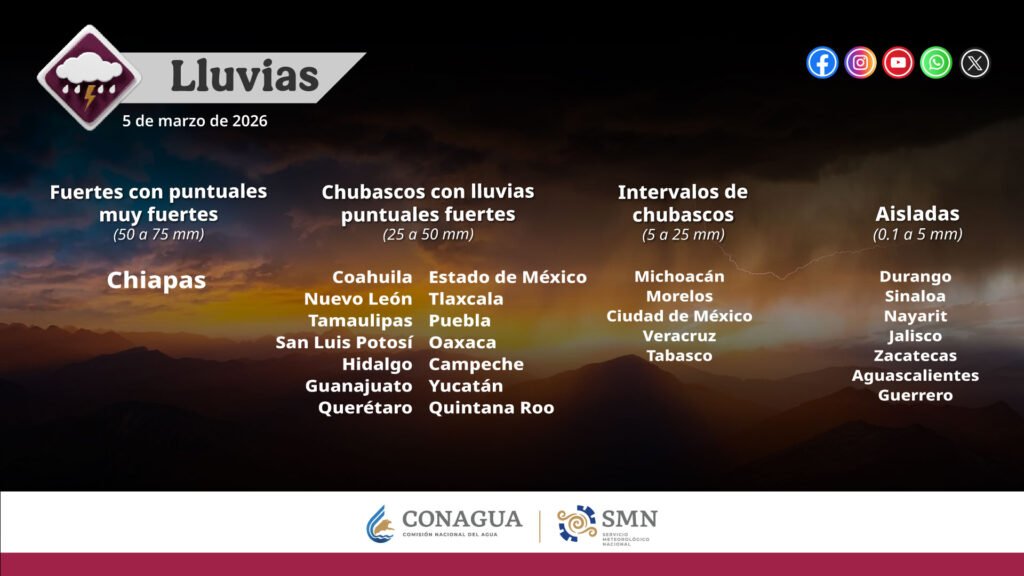 Lluvias
5 de marzo de 2026

Fuertes con puntuales muy fuertes
(50 a 75 mm)

Chiapas

Chubascos con lluvias puntuales fuertes
(25 a 50 mm)

Coahuila
Nuevo León
Tamaulipas
San Luis Potosí
Hidalgo
Guanajuato
Querétaro

Estado de México
Tlaxcala
Puebla
Oaxaca
Campeche
Yucatán
Quintana Roo

Intervalos de chubascos
(5 a 25 mm)

Michoacán
Morelos
Ciudad de México
Veracruz
Tabasco

Aisladas
(0.1 a 5 mm)

Durango
Sinaloa
Nayarit
Jalisco
Zacatecas
Aguascalientes
Guerrero

CONAGUA
COMISIÓN NACIONAL DEL AGUA

SMN
SERVICIO METEOROLÓGICO NACIONAL